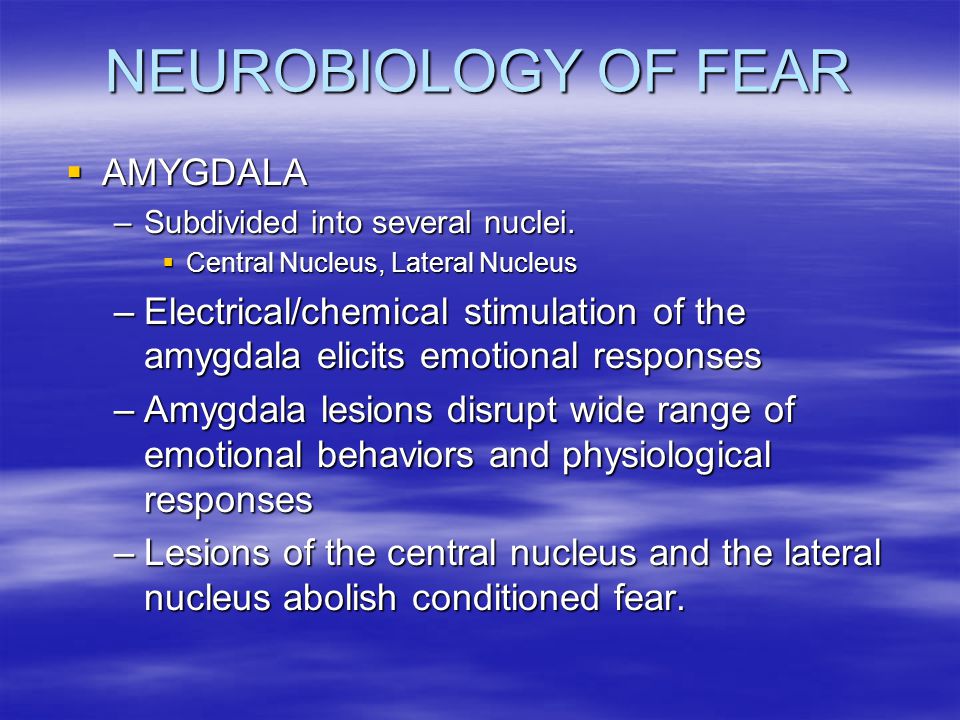 NEUROBIOLOGY OF FEAR

▪ AMYGDALA
– Subdivided into several nuclei.
▪ Central Nucleus, Lateral Nucleus
– Electrical/chemical stimulation of the amygdala elicits emotional responses
– Amygdala lesions disrupt wide range of emotional behaviors and physiological responses
– Lesions of the central nucleus and the lateral nucleus abolish conditioned fear.